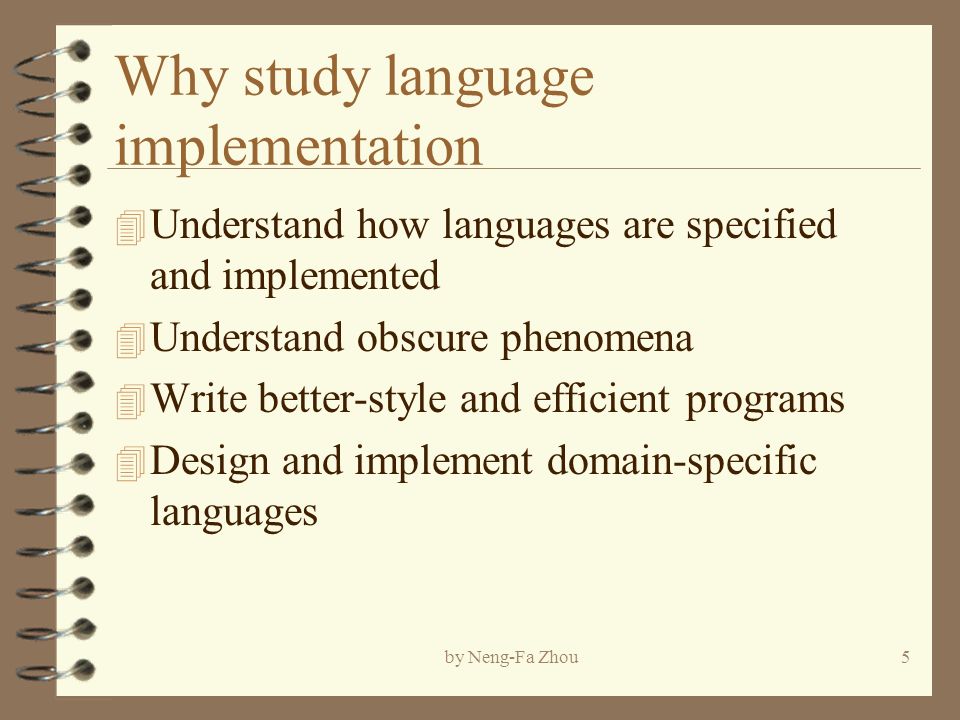 Why study language implementation

Understand how languages are specified and implemented

Understand obscure phenomena

Write better-style and efficient programs

Design and implement domain-specific languages

by Neng-Fa Zhou

5